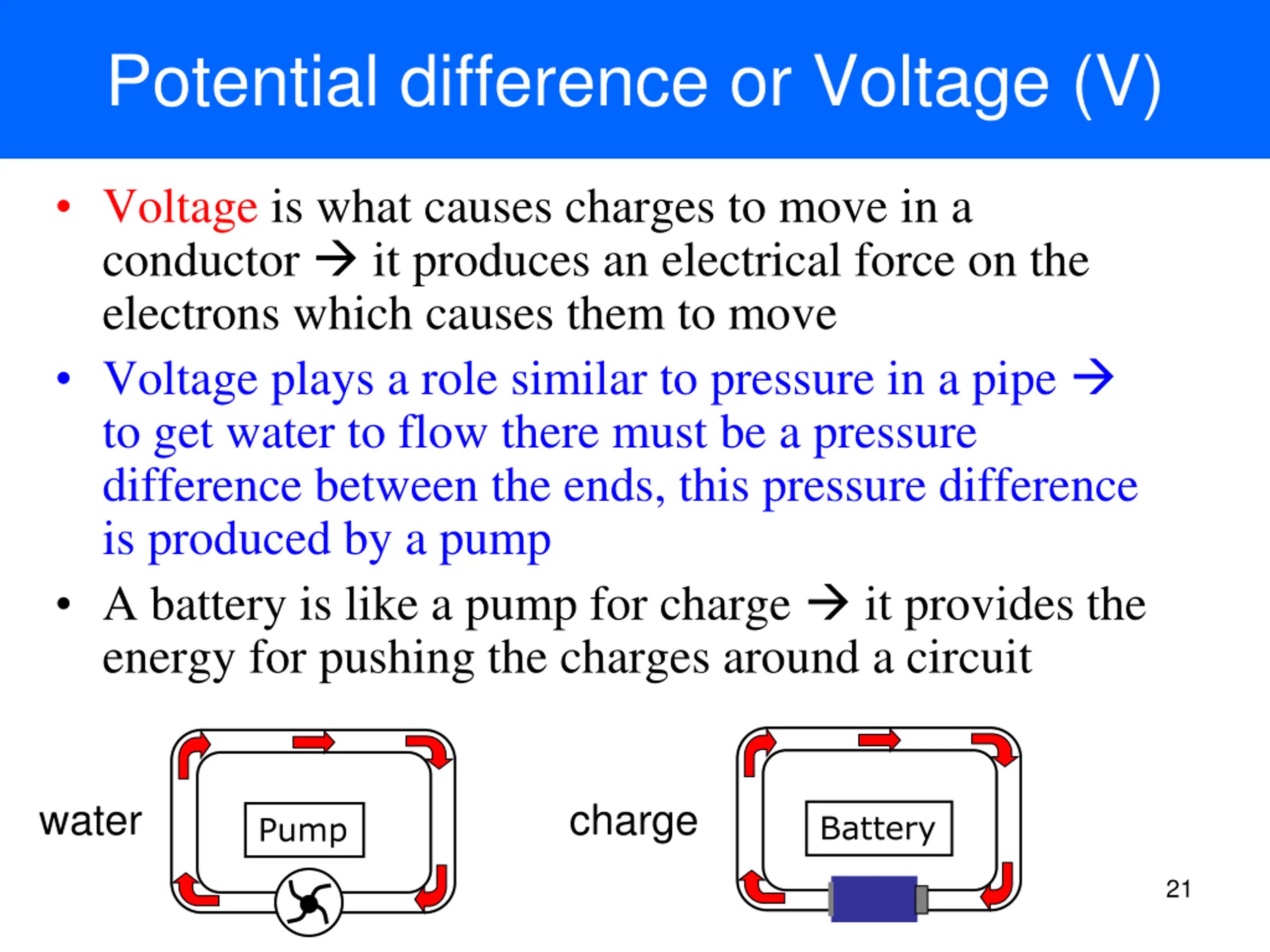 Potential difference or Voltage (V)

• Voltage is what causes charges to move in a conductor → it produces an electrical force on the electrons which causes them to move

• Voltage plays a role similar to pressure in a pipe → to get water to flow there must be a pressure difference between the ends, this pressure difference is produced by a pump

• A battery is like a pump for charge → it provides the energy for pushing the charges around a circuit

water

Pump

charge

Battery

21